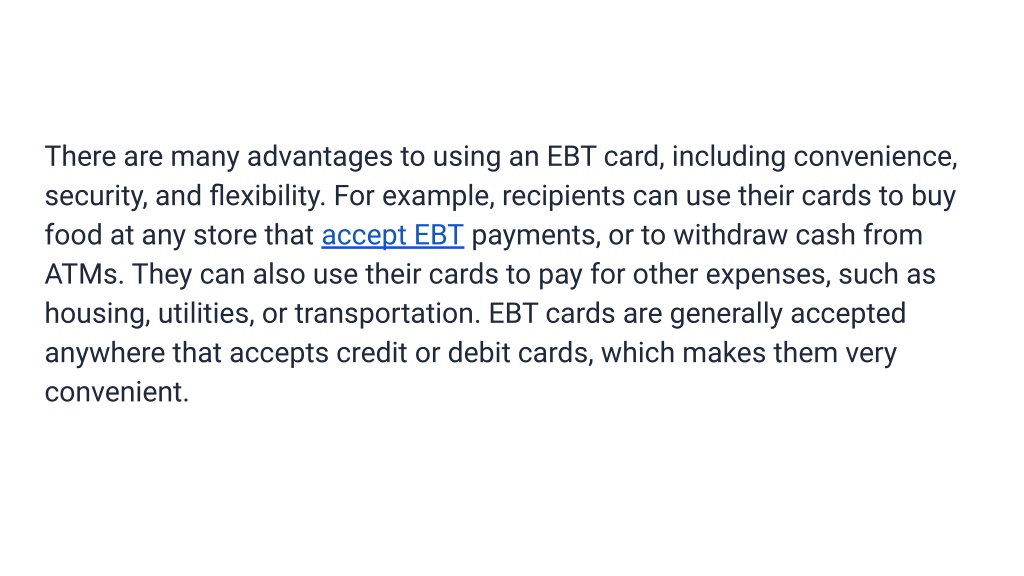 There are many advantages to using an EBT card, including convenience, security, and flexibility. For example, recipients can use their cards to buy food at any store that accept EBT payments, or to withdraw cash from ATMs. They can also use their cards to pay for other expenses, such as housing, utilities, or transportation. EBT cards are generally accepted anywhere that accepts credit or debit cards, which makes them very convenient.